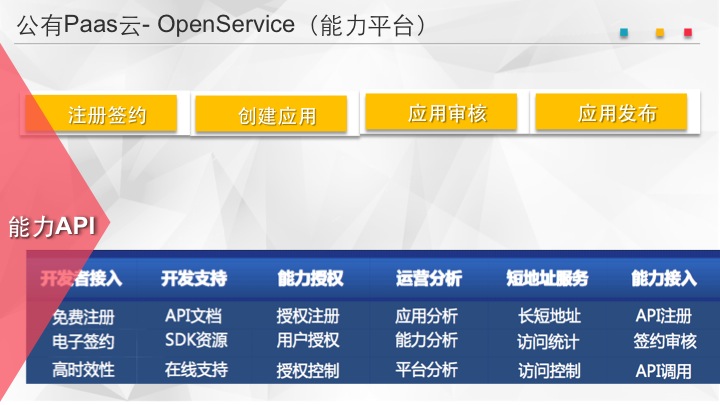 公有Paas云- OpenService（能力平台）

注册签约

创建应用

应用审核

应用发布

能力API

| 开发者接入 | 开发支持 | 能力授权 | 运营分析 | 短地址服务 | 能力接入 |
|---|---|---|---|---|---|
| 免费注册 | API文档 | 授权注册 | 应用分析 | 长短地址 | API注册 |
| 电子签约 | SDK资源 | 用户授权 | 能力分析 | 访问统计 | 签约审核 |
| 高时效性 | 在线支持 | 授权控制 | 平台分析 | 访问控制 | API调用 |